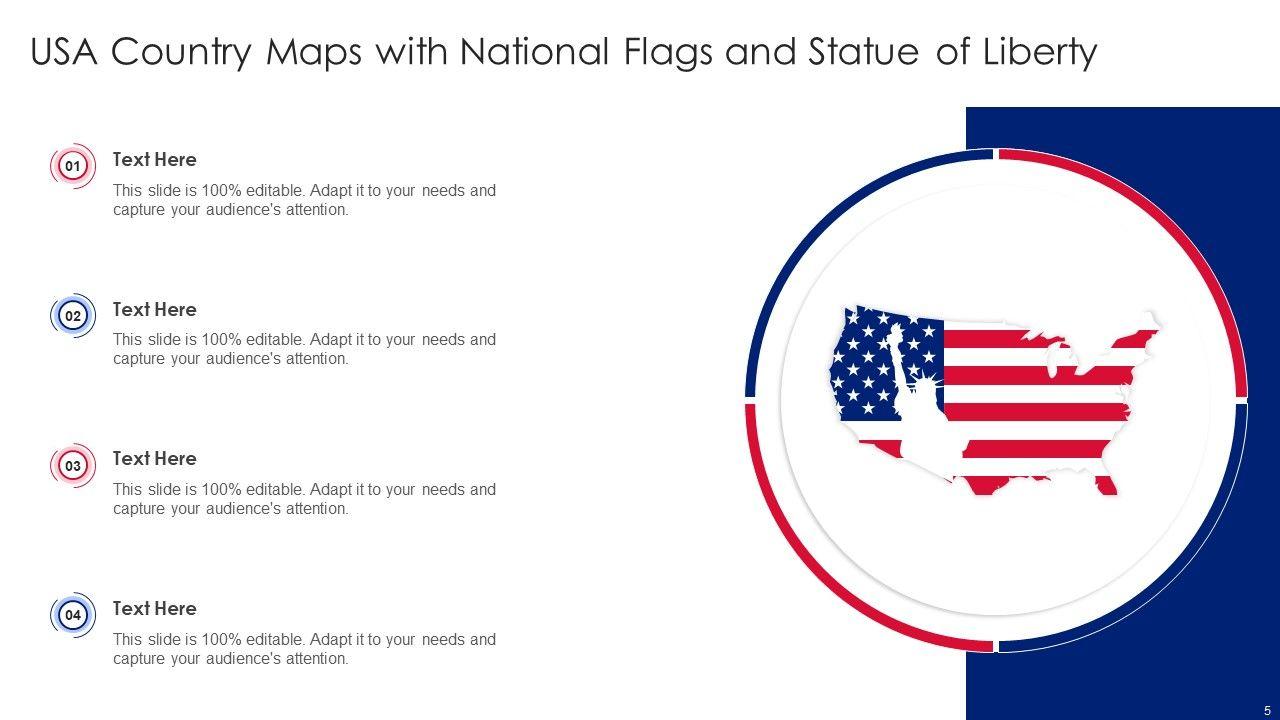 USA Country Maps with National Flags and Statue of Liberty

01
Text Here
This slide is 100% editable. Adapt it to your needs and capture your audience's attention.

02
Text Here
This slide is 100% editable. Adapt it to your needs and capture your audience's attention.

03
Text Here
This slide is 100% editable. Adapt it to your needs and capture your audience's attention.

04
Text Here
This slide is 100% editable. Adapt it to your needs and capture your audience's attention.

5